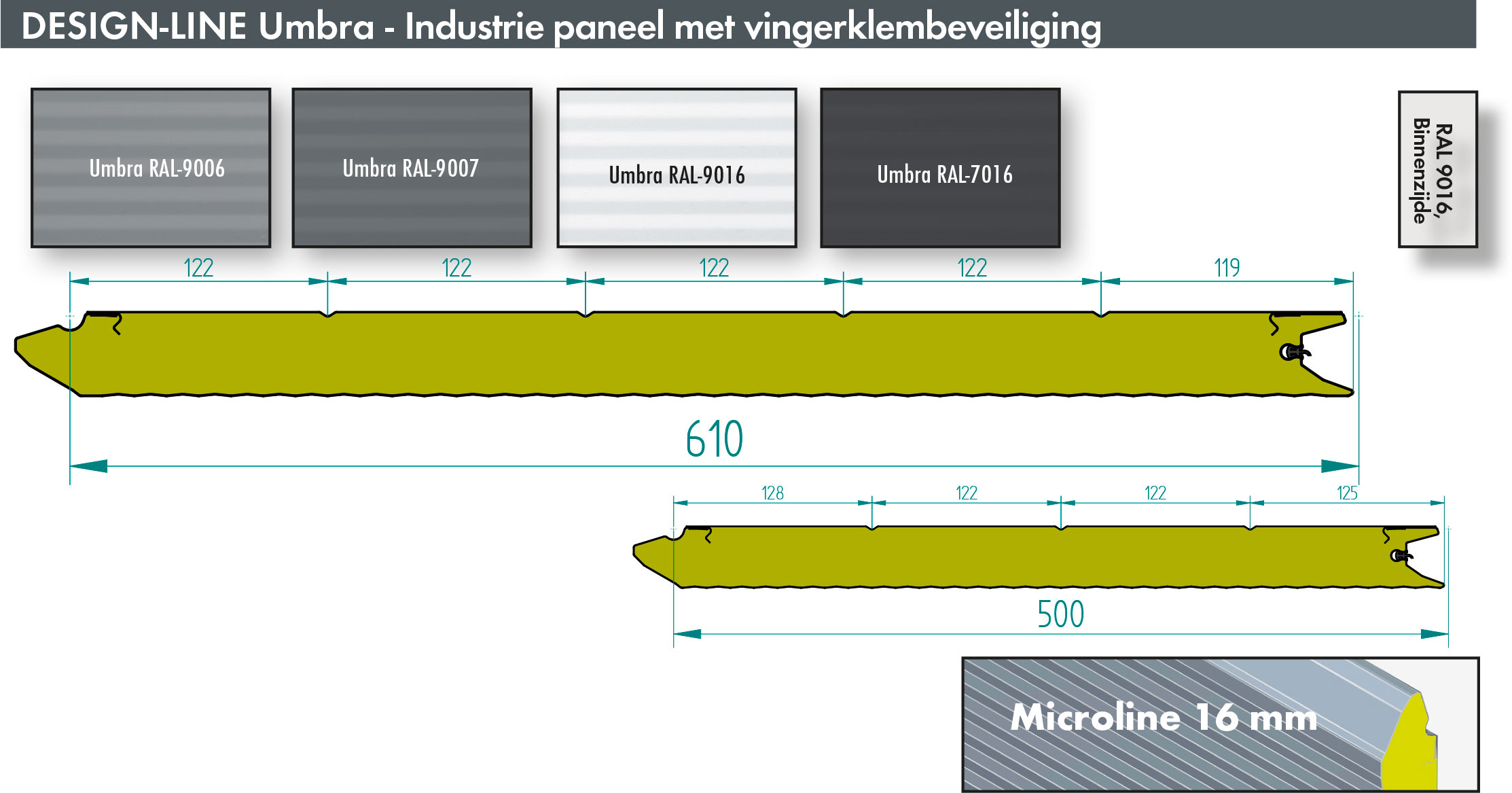 DESIGN-LINE Umbra - Industrie paneel met vingerklembeveiliging

Umbra RAL-9006

Umbra RAL-9007

Umbra RAL-9016

Umbra RAL-7016

RAL 9016, Binnenzijde

122 122 122 122 119

610

128 122 122 125

500

Microline 16 mm